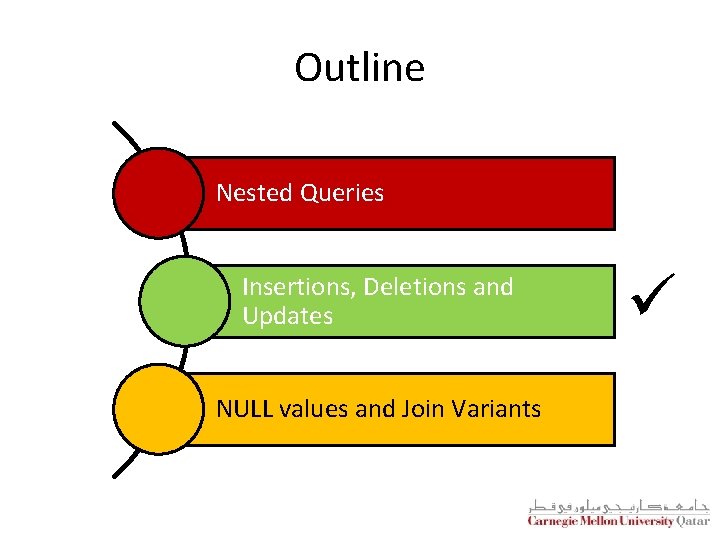 Outline

Nested Queries

Insertions, Deletions and Updates

✓

NULL values and Join Variants

جامعة كارنيجي ميلون في قطر
Carnegie Mellon University Qatar